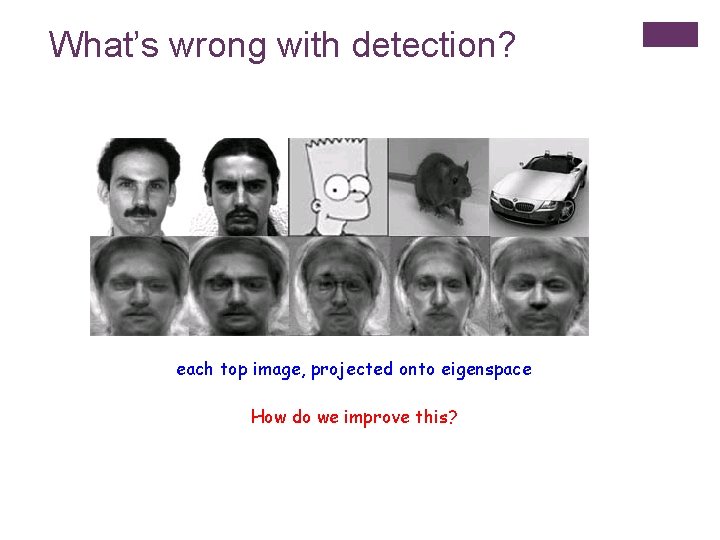 What's wrong with detection?

each top image, projected onto eigenspace

How do we improve this?